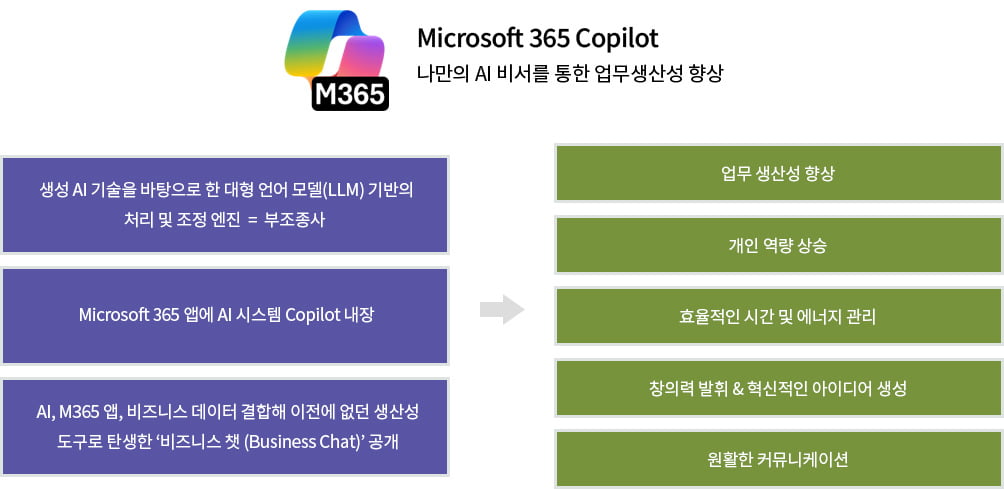 M365

Microsoft 365 Copilot
나만의 AI 비서를 통한 업무생산성 향상

생성 AI 기술을 바탕으로 한 대형 언어 모델(LLM) 기반의 처리 및 조정 엔진 = 부조종사

Microsoft 365 앱에 AI 시스템 Copilot 내장

AI, M365 앱, 비즈니스 데이터 결합해 이전에 없던 생산성 도구로 탄생한 '비즈니스 챗 (Business Chat)' 공개

업무 생산성 향상

개인 역량 상승

효율적인 시간 및 에너지 관리

창의력 발휘 & 혁신적인 아이디어 생성

원활한 커뮤니케이션